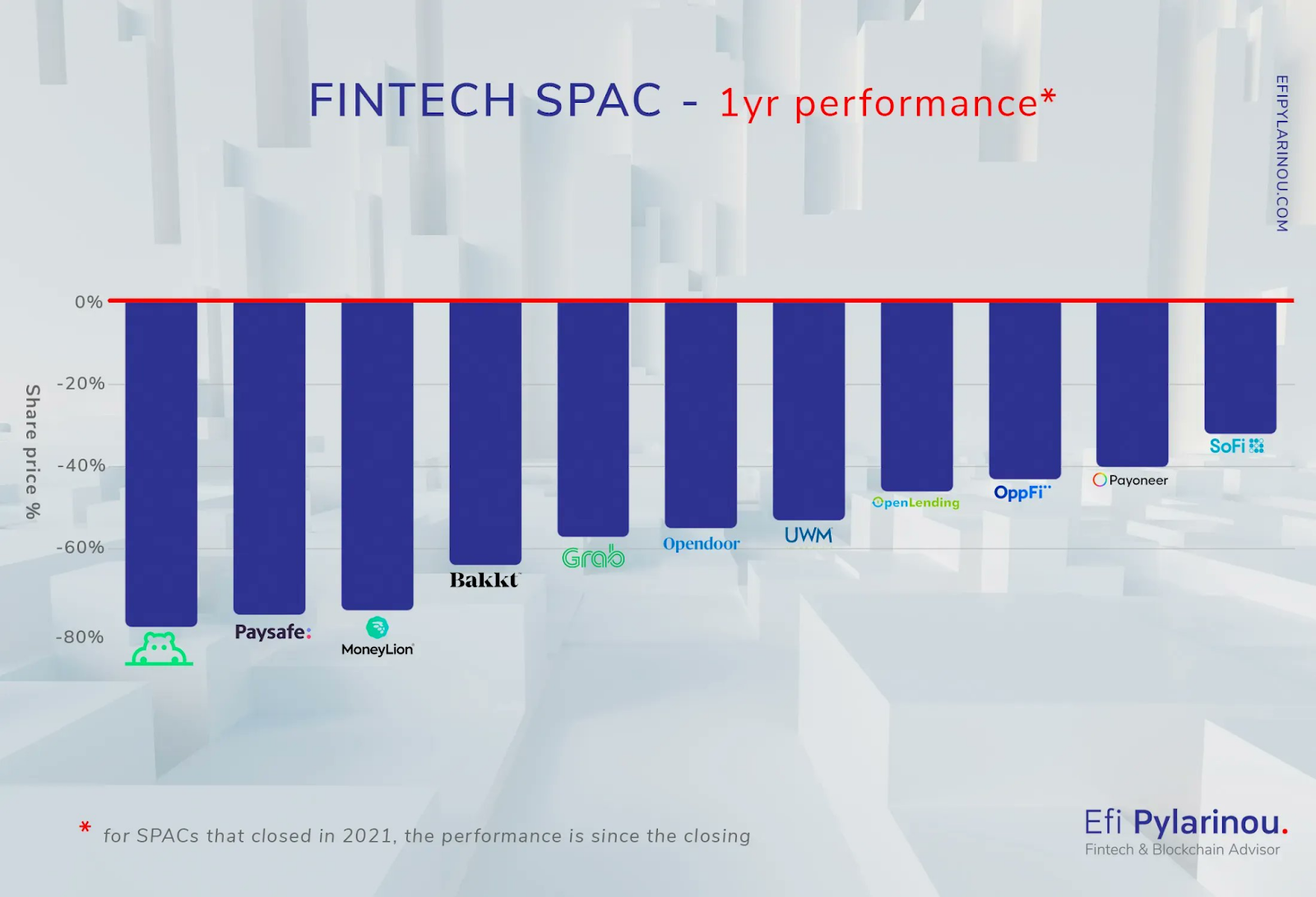 FINTECH SPAC - 1yr performance*

EFIPYLARINOU.COM

Share price %

0%

-20%

-40%

-60%

-80%

Paysafe:

MoneyLion

Bakkt

Grab

Opendoor

UWM

OpenLending

OppFi

Payoneer

SoFi

* for SPACs that closed in 2021, the performance is since the closing

Efi Pylarinou.
Fintech & Blockchain Advisor